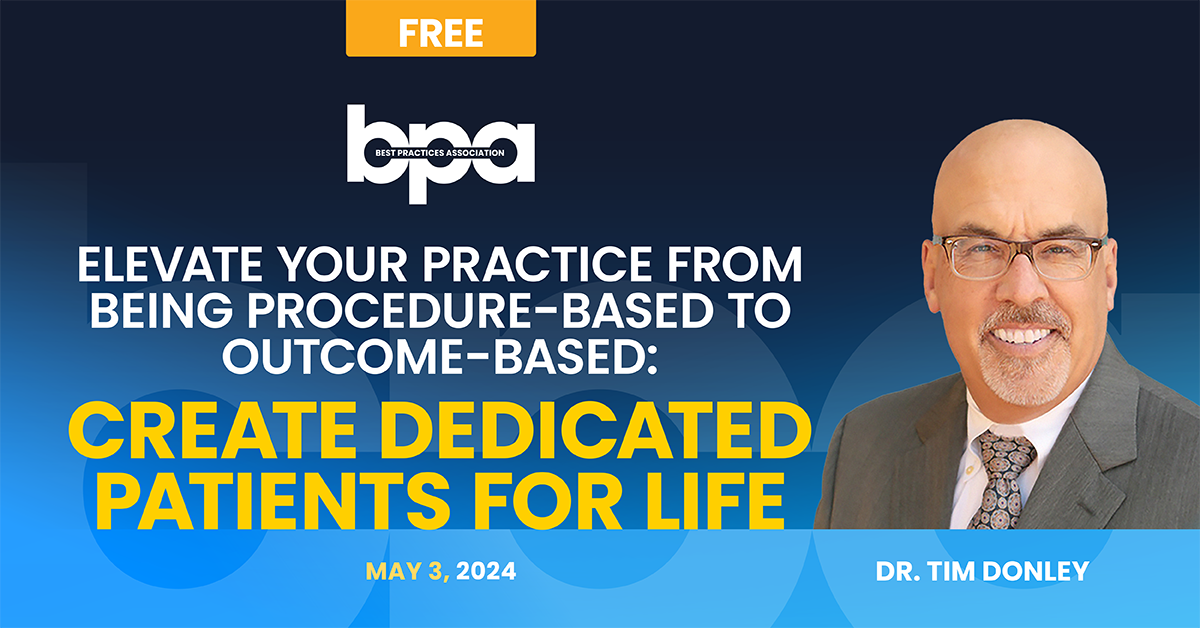 FREE

bpa
BEST PRACTICES ASSOCIATION

ELEVATE YOUR PRACTICE FROM BEING PROCEDURE-BASED TO OUTCOME-BASED:

CREATE DEDICATED PATIENTS FOR LIFE

MAY 3, 2024

DR. TIM DONLEY